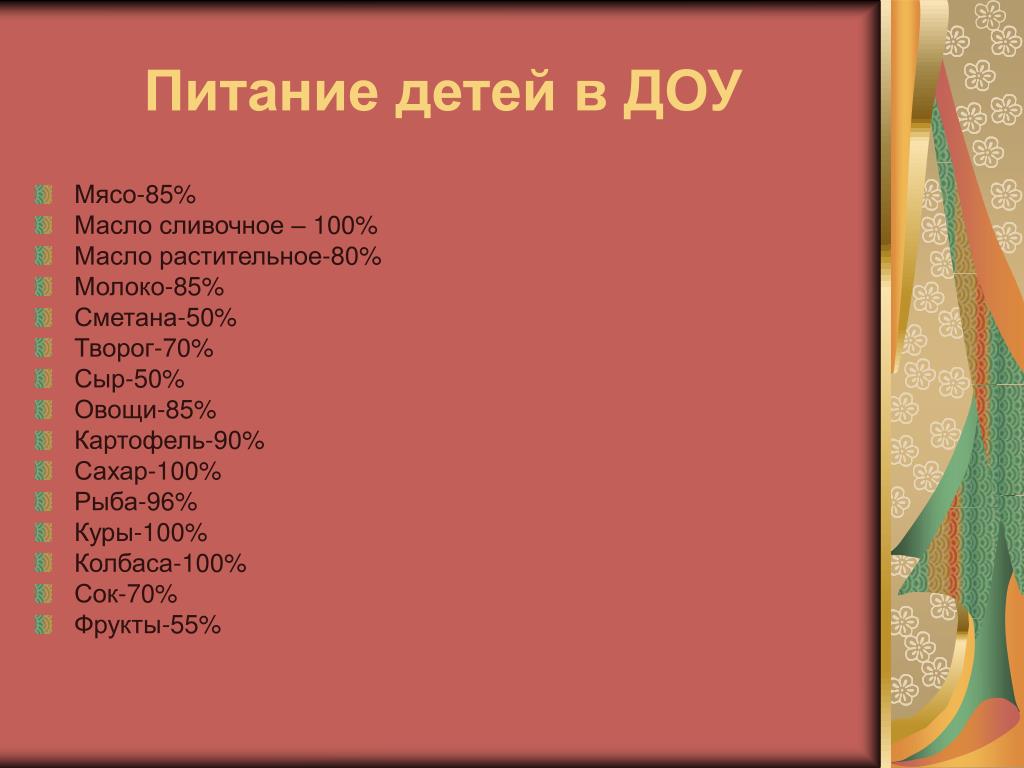 Питание детей в ДОУ

Мясо-85%
Масло сливочное – 100%
Масло растительное-80%
Молоко-85%
Сметана-50%
Творог-70%
Сыр-50%
Овощи-85%
Картофель-90%
Сахар-100%
Рыба-96%
Куры-100%
Колбаса-100%
Сок-70%
Фрукты-55%